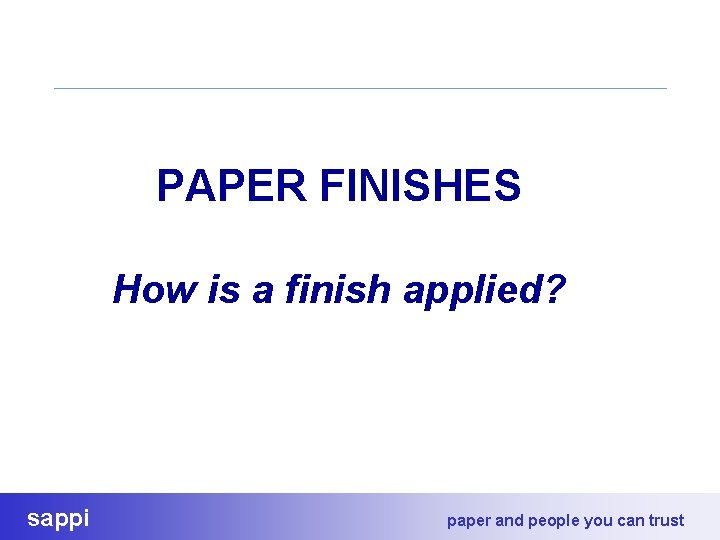 PAPER FINISHES

How is a finish applied?

sappi

paper and people you can trust